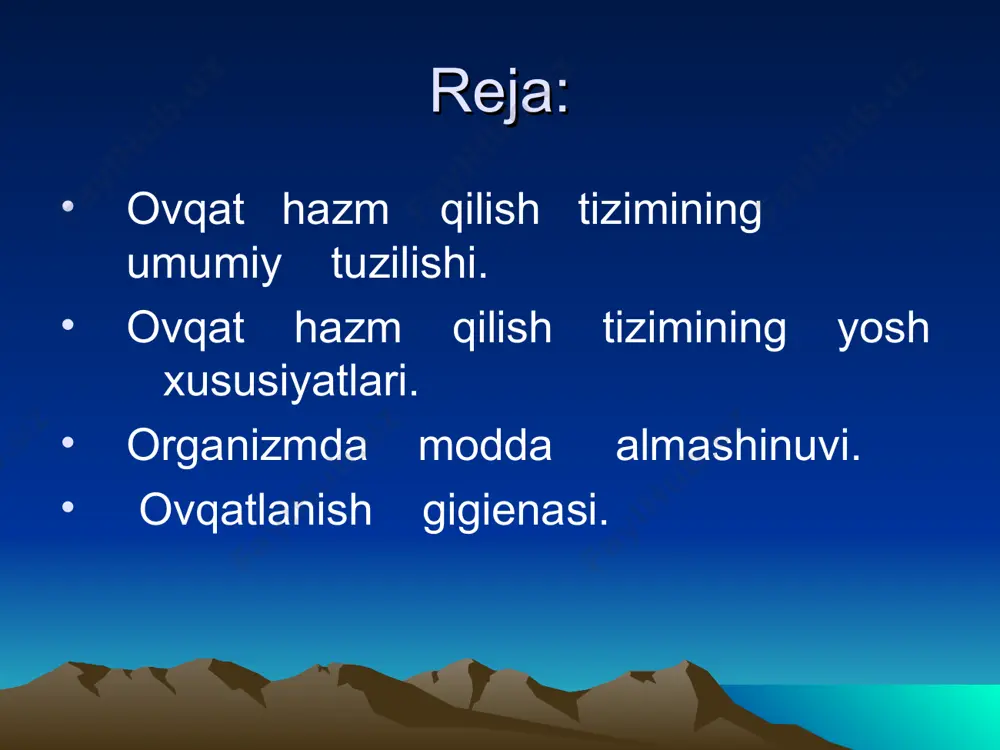 Reja:

• Ovqat hazm qilish tizimining umumiy tuzilishi.
• Ovqat hazm qilish tizimining yosh xususiyatlari.
• Organizmda modda almashinuvi.
• Ovqatlanish gigienasi.